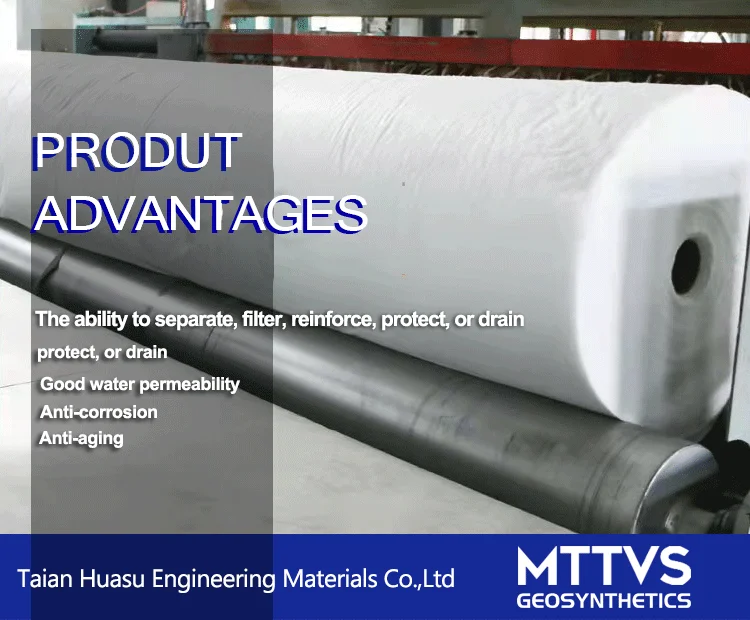 PRODUT ADVANTAGES

The ability to separate, filter, reinforce, protect, or drain

protect, or drain

Good water permeability

Anti-corrosion

Anti-aging

Taian Huasu Engineering Materials Co.,Ltd

MTTVS
GEOSYNTHETICS